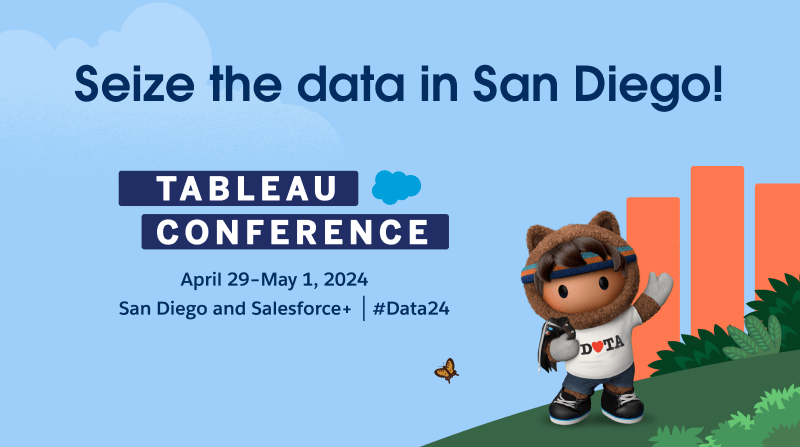 Seize the data in San Diego!

TABLEAU
CONFERENCE

April 29–May 1, 2024
San Diego and Salesforce+ | #Data24

D♥TA